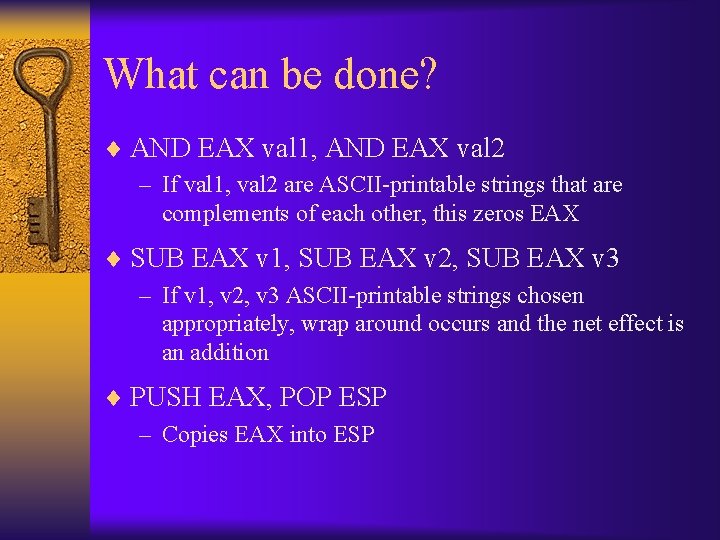 What can be done?

♦ AND EAX val1, AND EAX val2

– If val1, val2 are ASCII-printable strings that are complements of each other, this zeros EAX

♦ SUB EAX v1, SUB EAX v2, SUB EAX v3

– If v1, v2, v3 ASCII-printable strings chosen appropriately, wrap around occurs and the net effect is an addition

♦ PUSH EAX, POP ESP

– Copies EAX into ESP